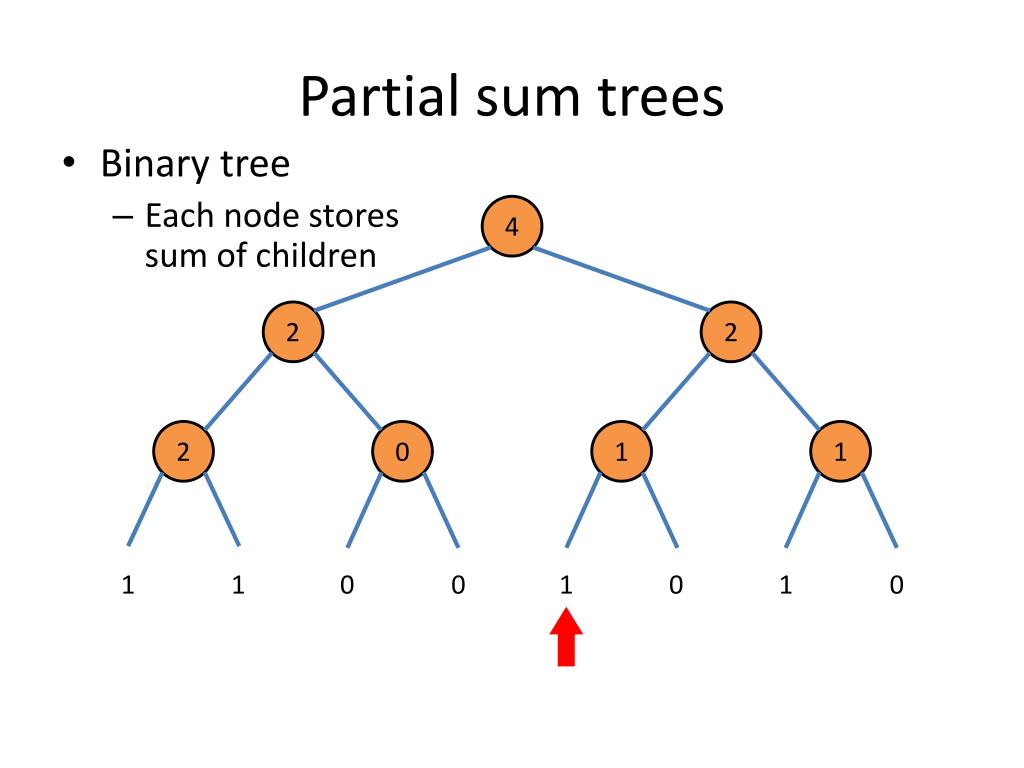 Partial sum trees

• Binary tree
 – Each node stores sum of children

4

2 2

2 0 1 1

1 1 0 0 1 0 1 0